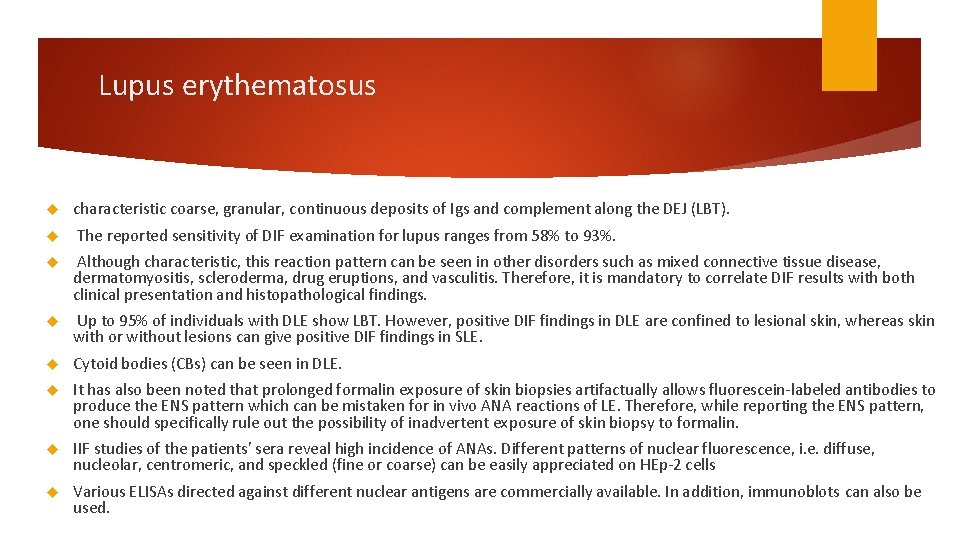 Lupus erythematosus

characteristic coarse, granular, continuous deposits of Igs and complement along the DEJ (LBT).

The reported sensitivity of DIF examination for lupus ranges from 58% to 93%.

Although characteristic, this reaction pattern can be seen in other disorders such as mixed connective tissue disease, dermatomyositis, scleroderma, drug eruptions, and vasculitis. Therefore, it is mandatory to correlate DIF results with both clinical presentation and histopathological findings.

Up to 95% of individuals with DLE show LBT. However, positive DIF findings in DLE are confined to lesional skin, whereas skin with or without lesions can give positive DIF findings in SLE.

Cytoid bodies (CBs) can be seen in DLE.

It has also been noted that prolonged formalin exposure of skin biopsies artifactually allows fluorescein-labeled antibodies to produce the ENS pattern which can be mistaken for in vivo ANA reactions of LE. Therefore, while reporting the ENS pattern, one should specifically rule out the possibility of inadvertent exposure of skin biopsy to formalin.

IIF studies of the patients' sera reveal high incidence of ANAs. Different patterns of nuclear fluorescence, i.e. diffuse, nucleolar, centromeric, and speckled (fine or coarse) can be easily appreciated on HEp-2 cells

Various ELISAs directed against different nuclear antigens are commercially available. In addition, immunoblots can also be used.